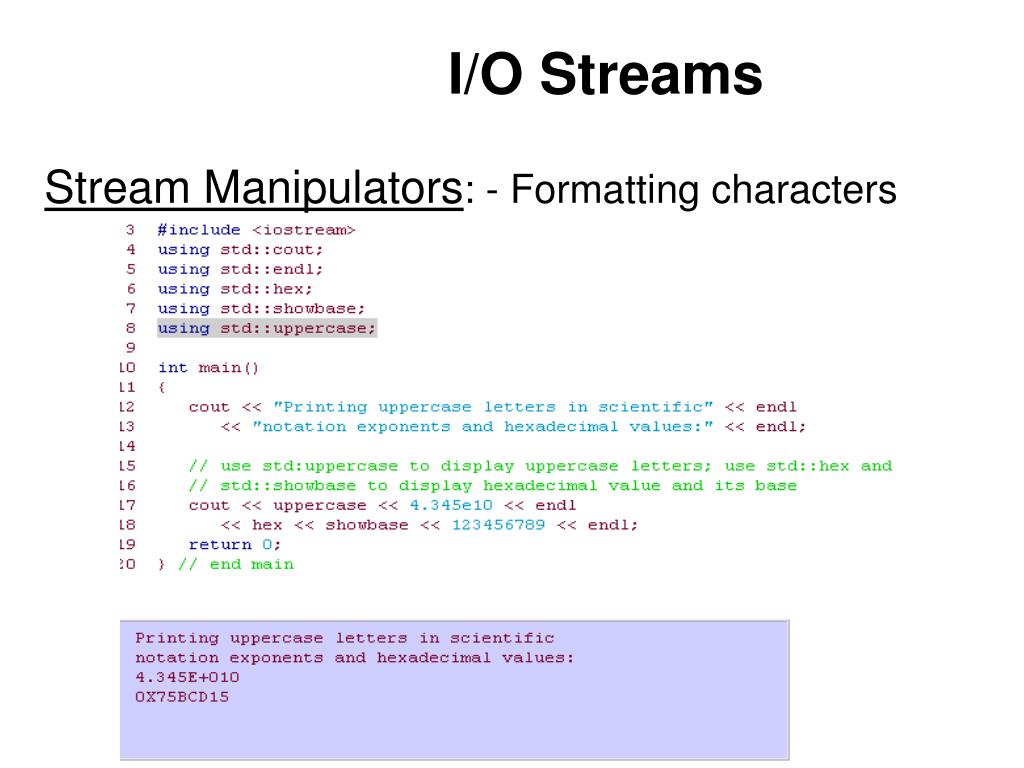 I/O Streams

Stream Manipulators: - Formatting characters

3 #include <iostream>
4 using std::cout;
5 using std::endl;
6 using std::hex;
7 using std::showbase;
8 using std::uppercase;
9
10 int main()
11 {
12 cout << "Printing uppercase letters in scientific" << endl
13 << "notation exponents and hexadecimal values:" << endl;
14
15 // use std:uppercase to display uppercase letters; use std::hex and
16 // std::showbase to display hexadecimal value and its base
17 cout << uppercase << 4.345e10 << endl
18 << hex << showbase << 123456789 << endl;
19 return 0;
20 } // end main

Printing uppercase letters in scientific
notation exponents and hexadecimal values:
4.345E+010
0X75BCD15